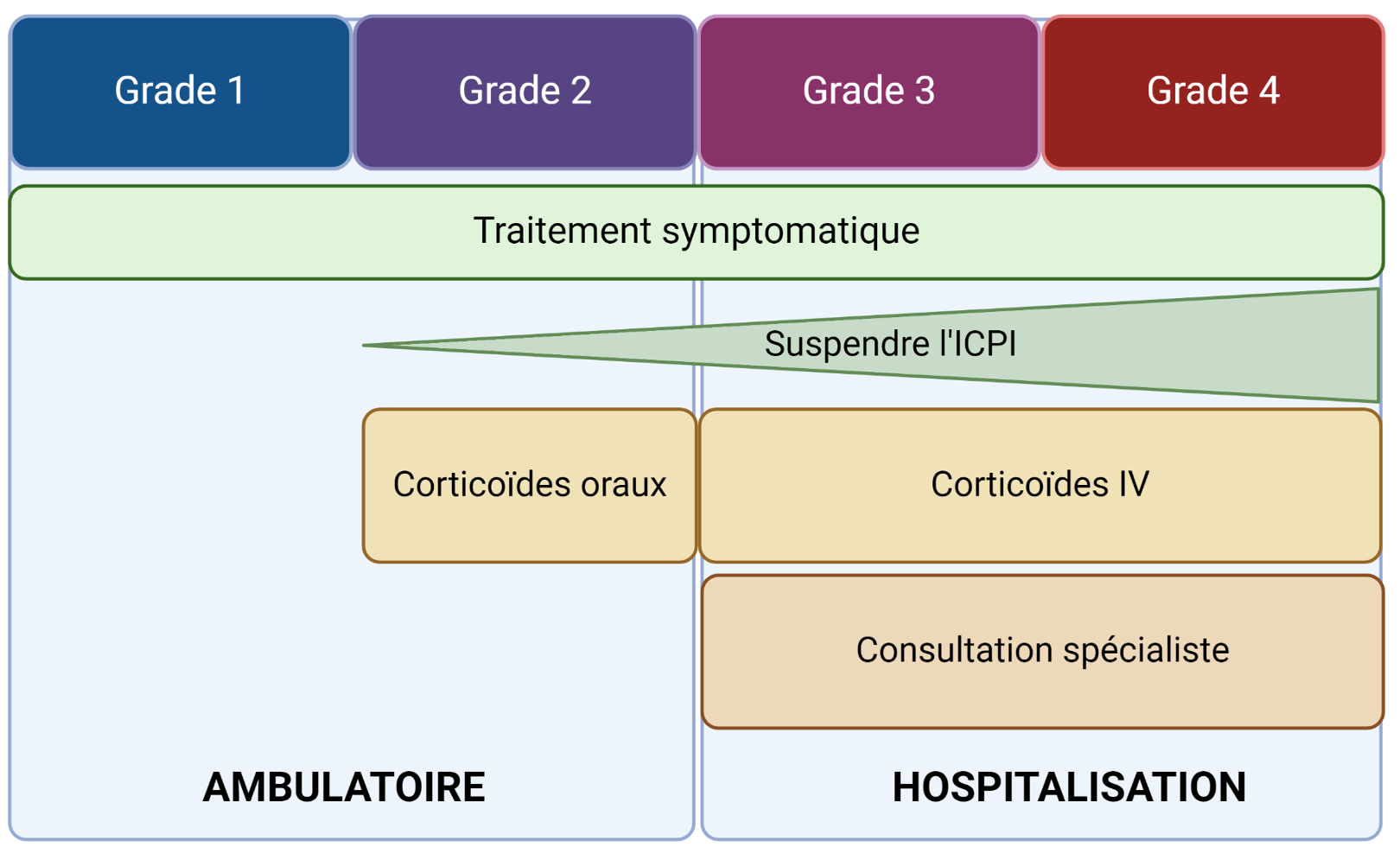 Grade 1
Grade 2
Grade 3
Grade 4

Traitement symptomatique

Suspendre l'ICPI

Corticoïdes oraux

Corticoïdes IV

Consultation spécialiste

AMBULATOIRE

HOSPITALISATION